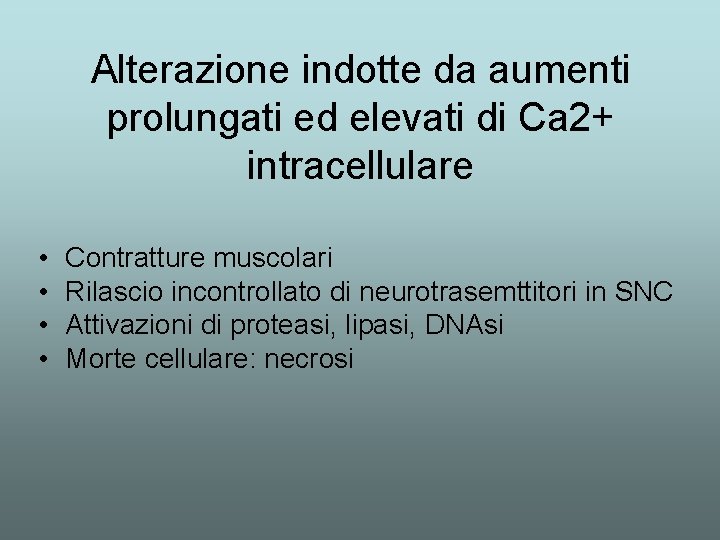 Alterazione indotte da aumenti prolungati ed elevati di Ca2+ intracellulare

• Contratture muscolari
• Rilascio incontrollato di neurotrasemttitori in SNC
• Attivazioni di proteasi, lipasi, DNAsi
• Morte cellulare: necrosi